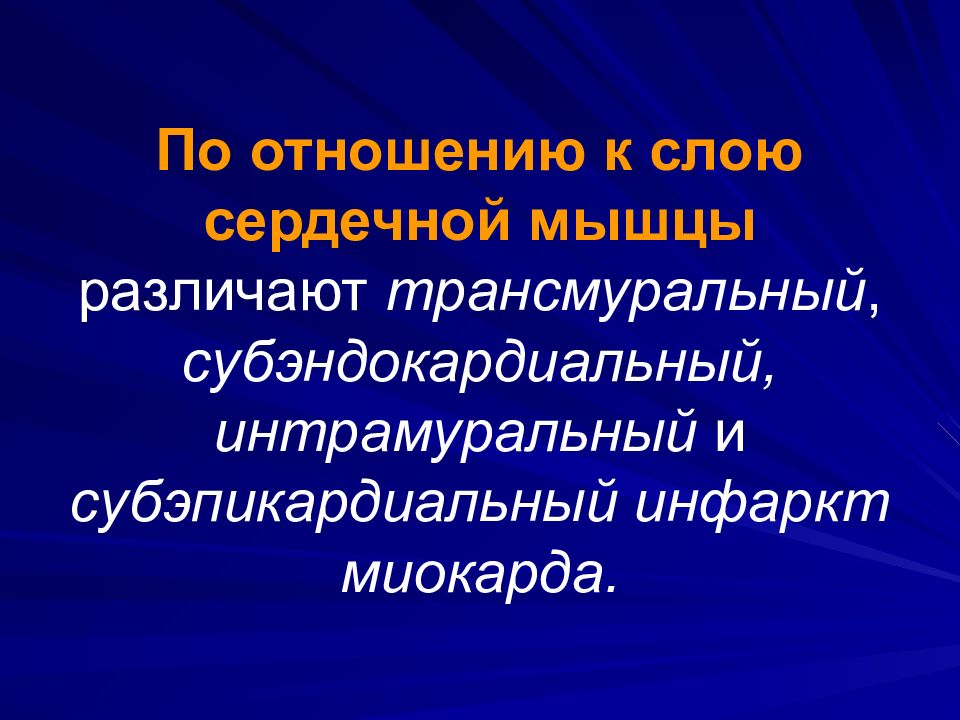 По отношению к слою сердечной мышцы различают трансмуральный, субэндокардиальный, интрамуральный и субэпикардиальный инфаркт миокарда.